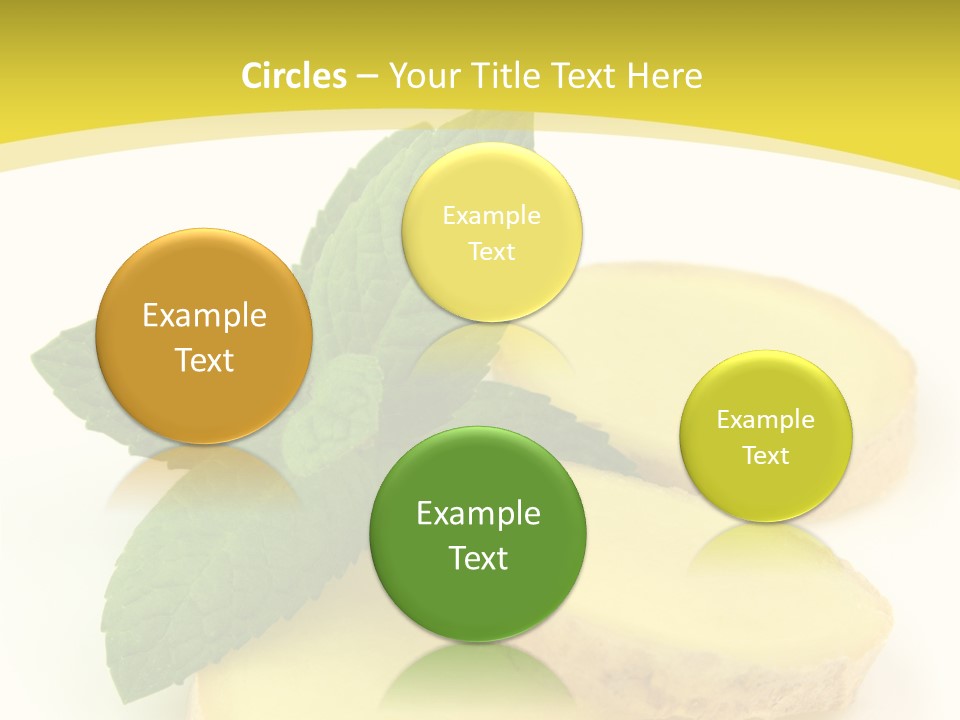 Circles – Your Title Text Here

Example Text

Example Text

Example Text

Example Text